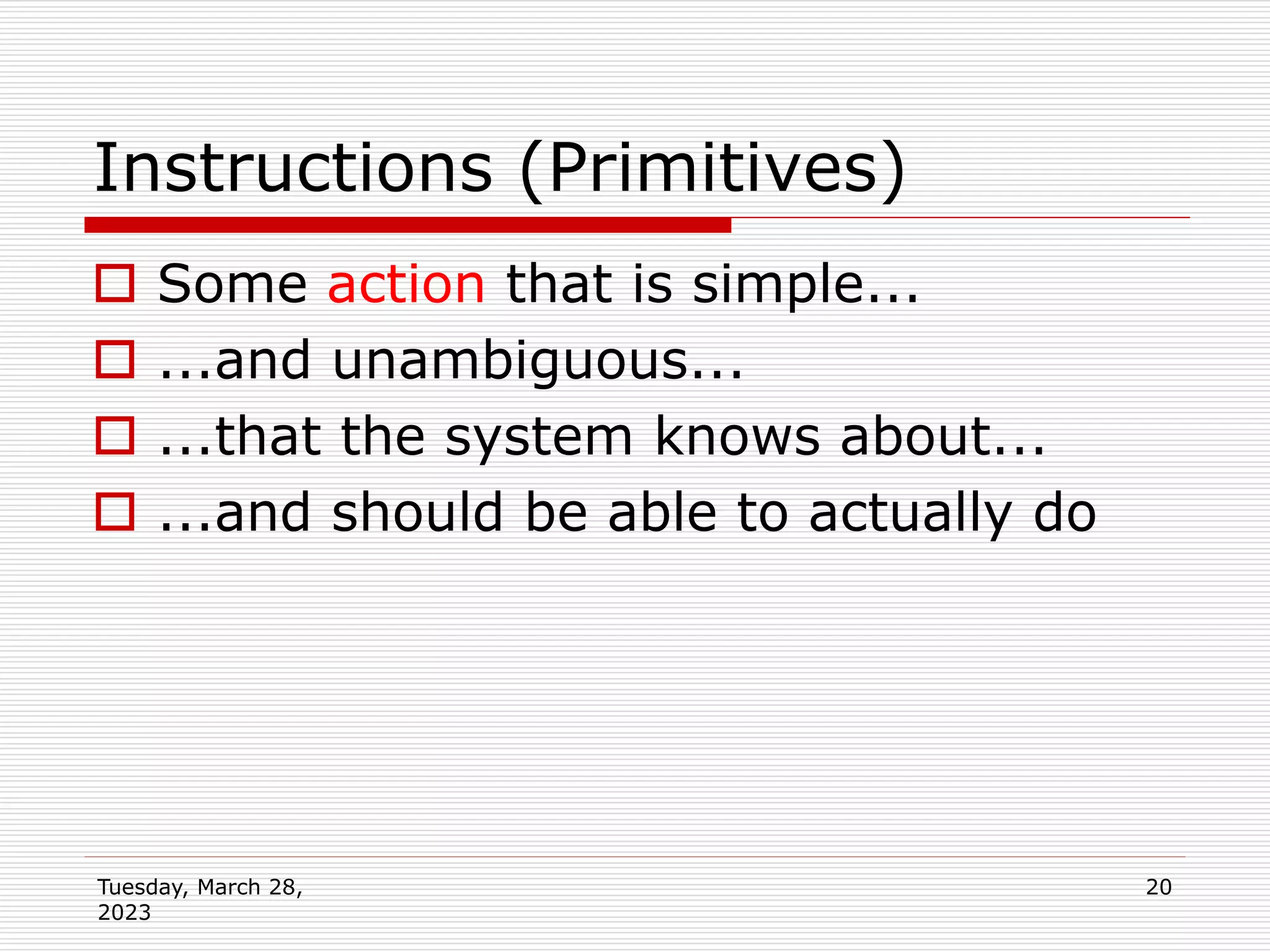 Instructions (Primitives)

Some action that is simple...

...and unambiguous...

...that the system knows about...

...and should be able to actually do

Tuesday, March 28, 2023

20